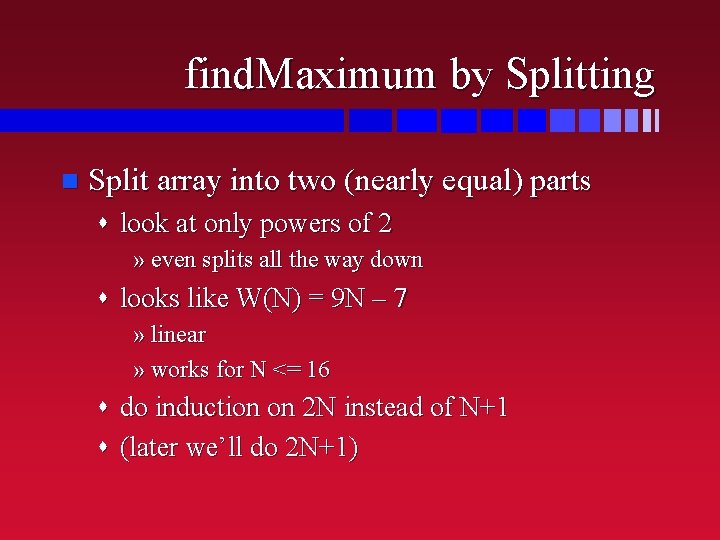 findMaximum by Splitting

Split array into two (nearly equal) parts

look at only powers of 2

» even splits all the way down

looks like W(N) = 9N – 7

» linear

» works for N <= 16

do induction on 2N instead of N+1

(later we'll do 2N+1)